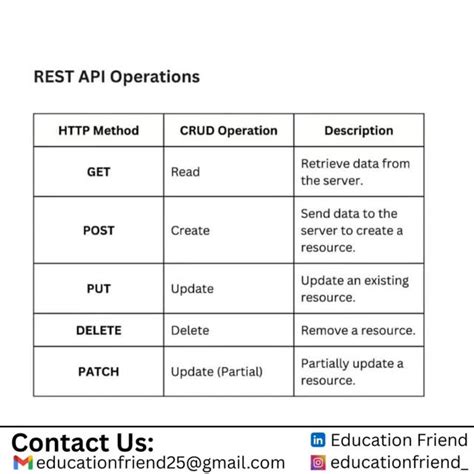 REST API Operations

| HTTP Method | CRUD Operation | Description |
|---|---|---|
| GET | Read | Retrieve data from the server. |
| POST | Create | Send data to the server to create a resource. |
| PUT | Update | Update an existing resource. |
| DELETE | Delete | Remove a resource. |
| PATCH | Update (Partial) | Partially update a resource. |

Contact Us:
educationfriend25@gmail.com
Education Friend
educationfriend_